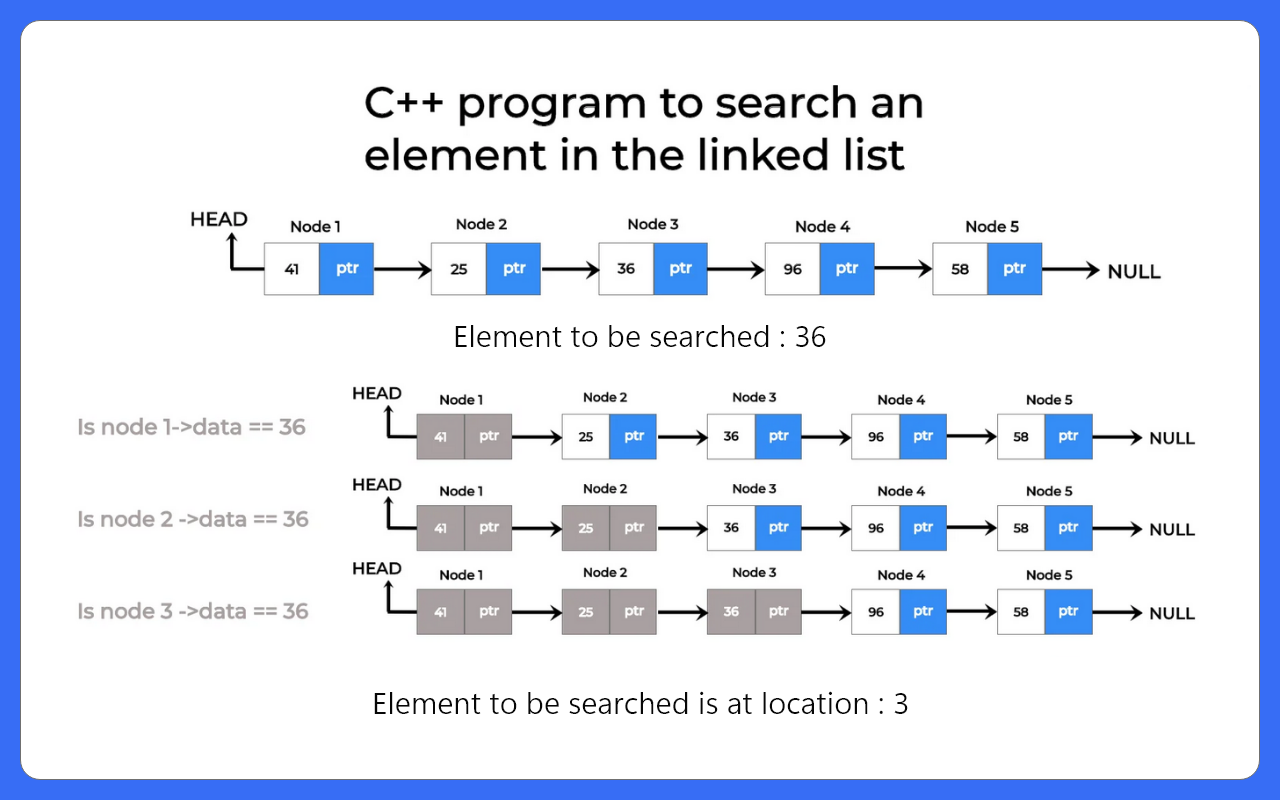 C++ program to search an element in the linked list

HEAD

Node 1
41 ptr
Node 2
25 ptr
Node 3
36 ptr
Node 4
96 ptr
Node 5
58 ptr
NULL

Element to be searched : 36

Is node 1->data == 36

HEAD
Node 1
41 ptr
Node 2
25 ptr
Node 3
36 ptr
Node 4
96 ptr
Node 5
58 ptr
NULL

Is node 2 ->data == 36

HEAD
Node 1
41 ptr
Node 2
25 ptr
Node 3
36 ptr
Node 4
96 ptr
Node 5
58 ptr
NULL

Is node 3 ->data == 36

HEAD
Node 1
41 ptr
Node 2
25 ptr
Node 3
36 ptr
Node 4
96 ptr
Node 5
58 ptr
NULL

Element to be searched is at location : 3